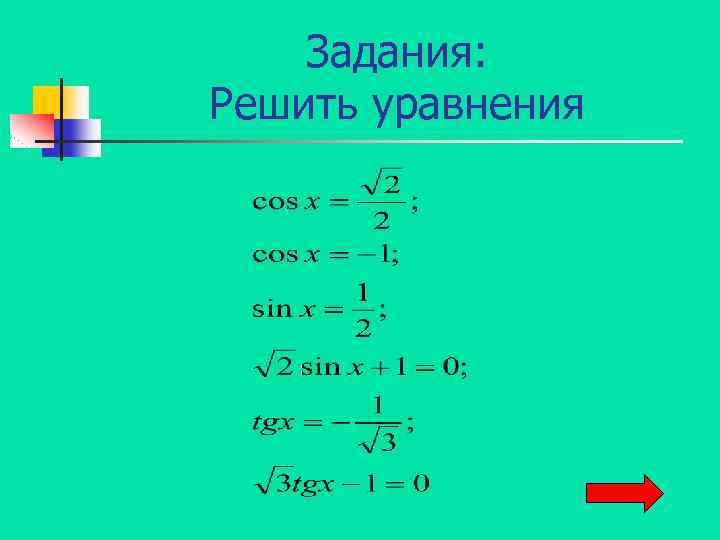 Задания:
Решить уравнения

$\cos x = \frac{\sqrt{2}}{2};$

$\cos x = -1;$

$\sin x = \frac{1}{2};$

$\sqrt{2}\sin x + 1 = 0;$

$tgx = -\frac{1}{\sqrt{3}};$

$\sqrt{3}tgx - 1 = 0$